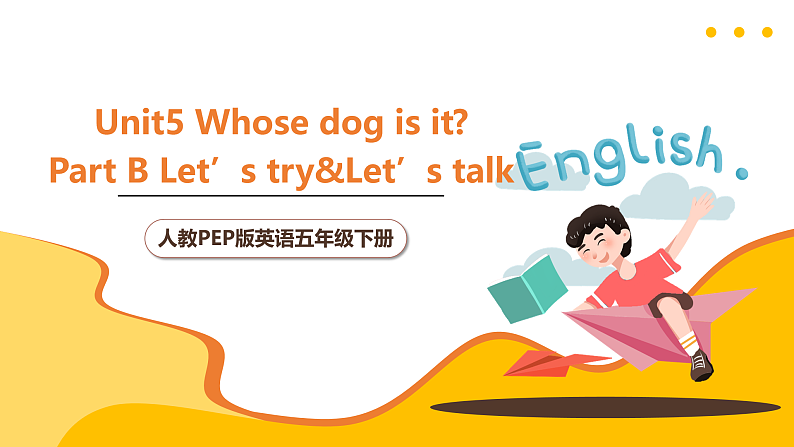 Unit5 Whose dog is it?
Part B Let’s try&Let’s talk

English.

人教PEP版英语五年级下册